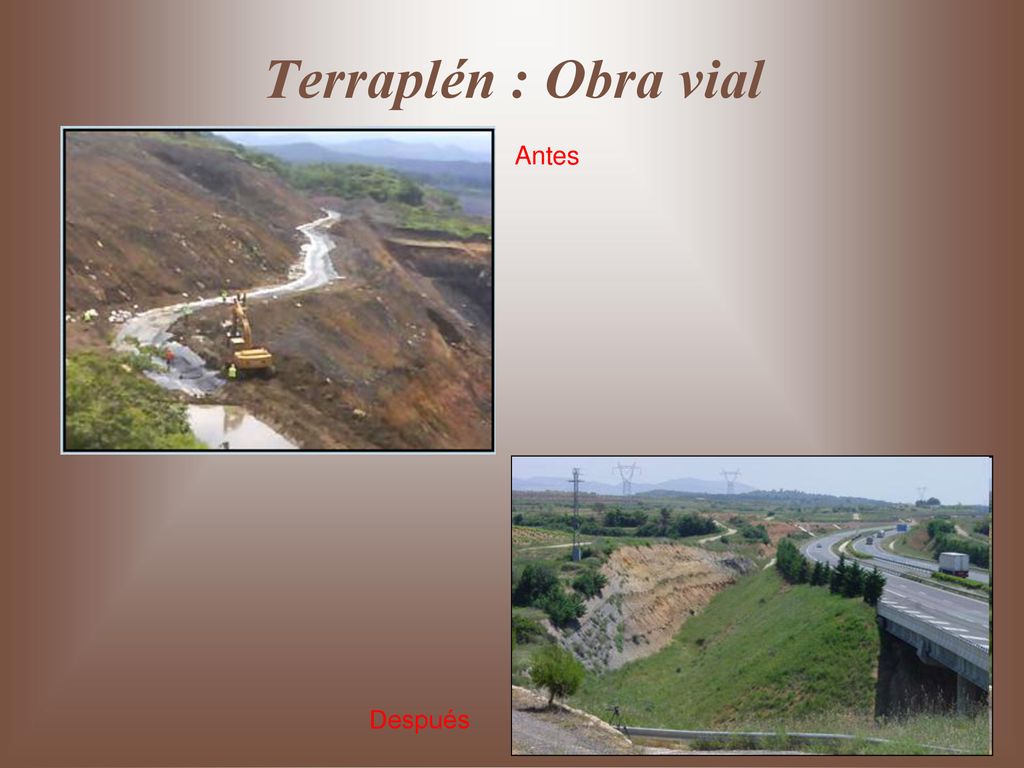 Terraplén : Obra vial

Antes

Después